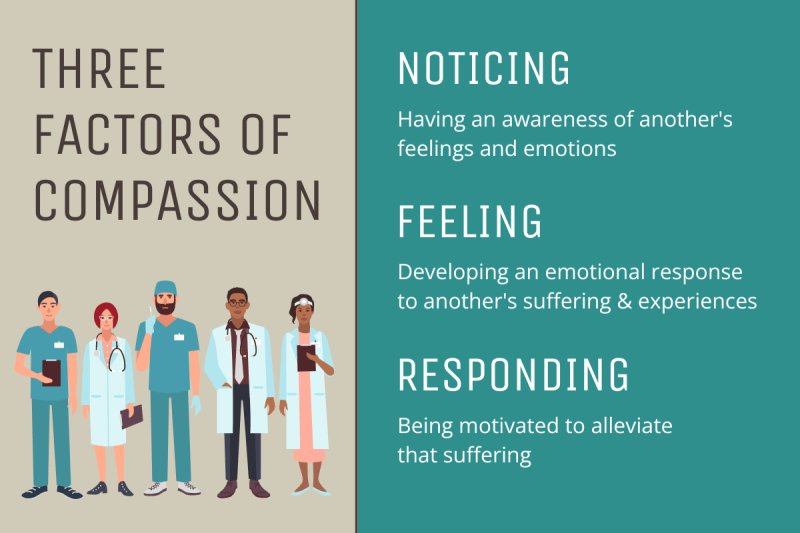 THREE FACTORS OF COMPASSION

NOTICING

Having an awareness of another's feelings and emotions

FEELING

Developing an emotional response to another's suffering & experiences

RESPONDING

Being motivated to alleviate that suffering